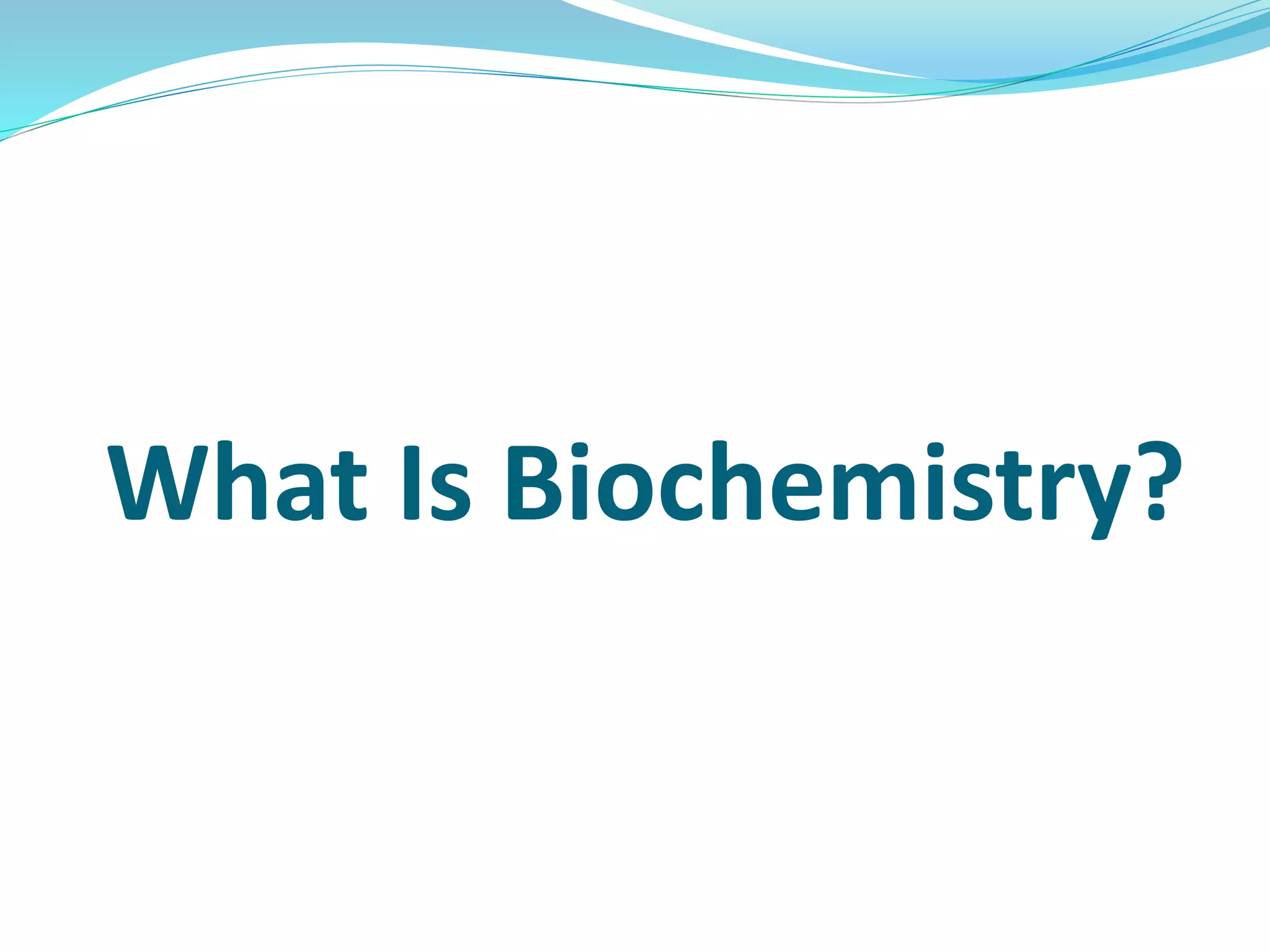 What Is Biochemistry?